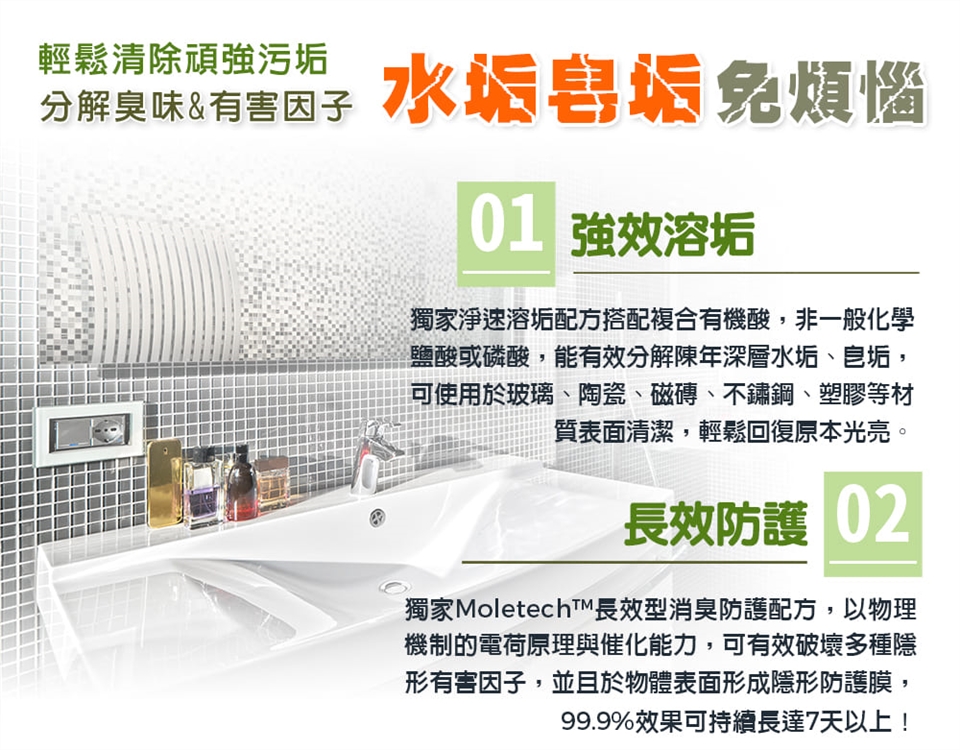 輕鬆清除頑強污垢
分解臭味&有害因子

水垢皂垢免煩惱

01 強效溶垢

獨家淨速溶垢配方搭配複合有機酸，非一般化學鹽酸或磷酸，能有效分解陳年深層水垢、皂垢，可使用於玻璃、陶瓷、磁磚、不鏽鋼、塑膠等材質表面清潔，輕鬆回復原本光亮。

長效防護 02

獨家Moletech™長效型消臭防護配方，以物理機制的電荷原理與催化能力，可有效破壞多種隱形有害因子，並且於物體表面形成隱形防護膜，99.9%效果可持續長達7天以上！